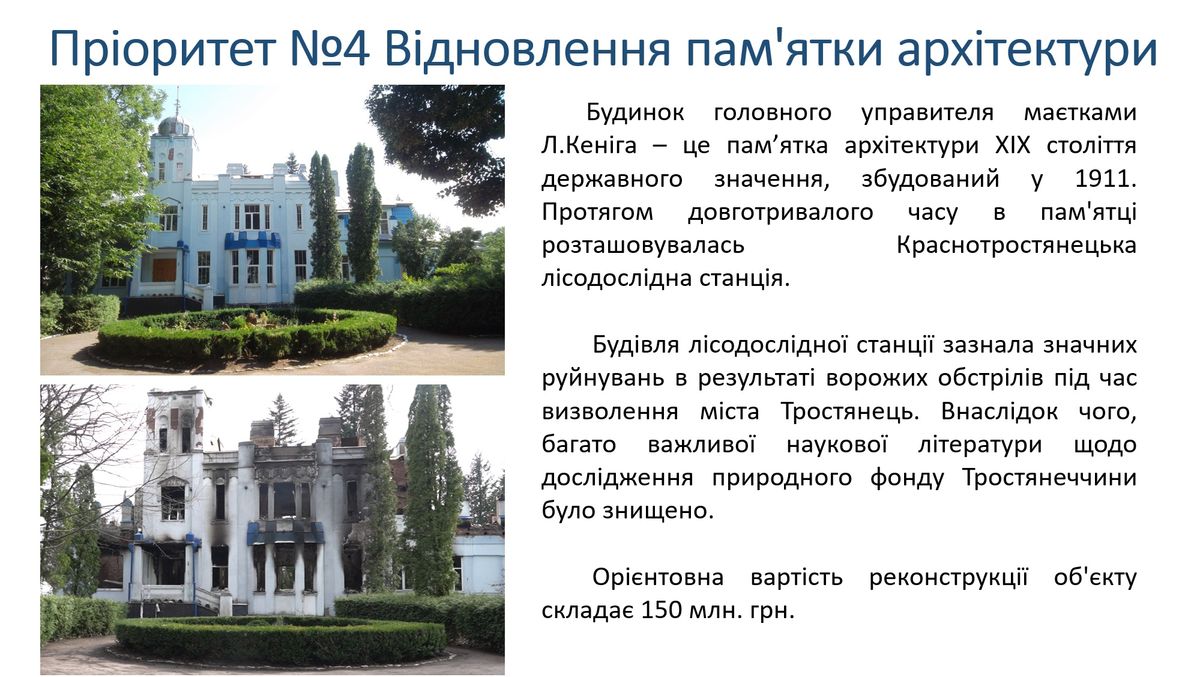 Пріоритет №4 Відновлення пам'ятки архітектури

Будинок головного управителя маєтками Л.Кеніга – це пам’ятка архітектури XIX століття державного значення, збудований у 1911. Протягом довготривалого часу в пам'ятці розташовувалась Краснотростянецька лісодослідна станція.

Будівля лісодослідної станції зазнала значних руйнувань в результаті ворожих обстрілів під час визволення міста Тростянець. Внаслідок чого, багато важливої наукової літератури щодо дослідження природного фонду Тростянеччини було знищено.

Орієнтовна вартість реконструкції об'єкту складає 150 млн. грн.